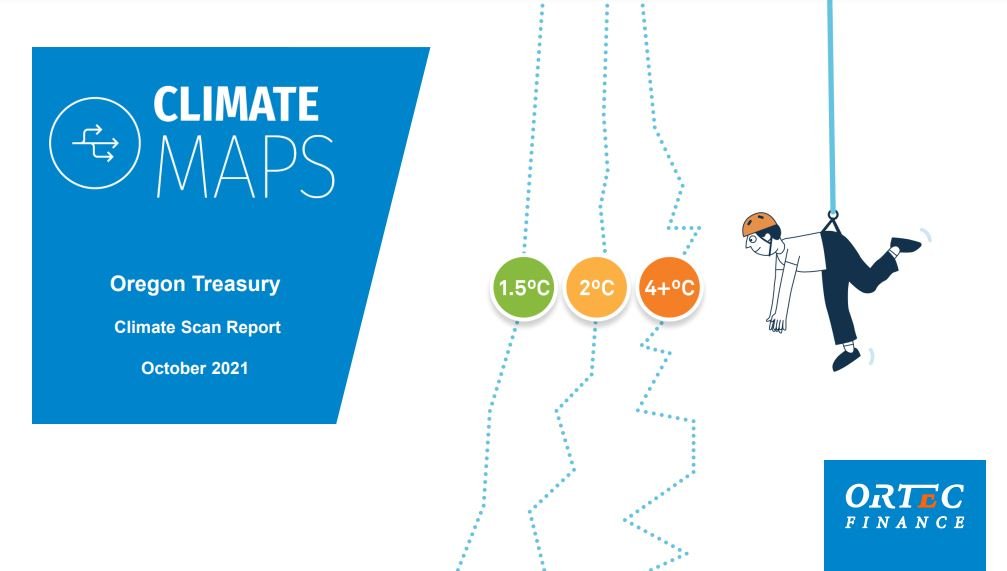 CLIMATE MAPS

Oregon Treasury

Climate Scan Report

October 2021

1.5ºC

2ºC

4+ºC

ORTEC FINANCE